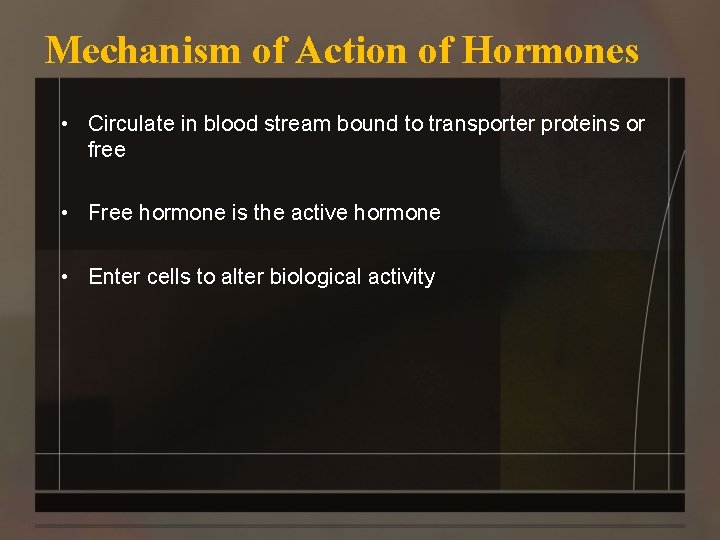 Mechanism of Action of Hormones

• Circulate in blood stream bound to transporter proteins or free

• Free hormone is the active hormone

• Enter cells to alter biological activity